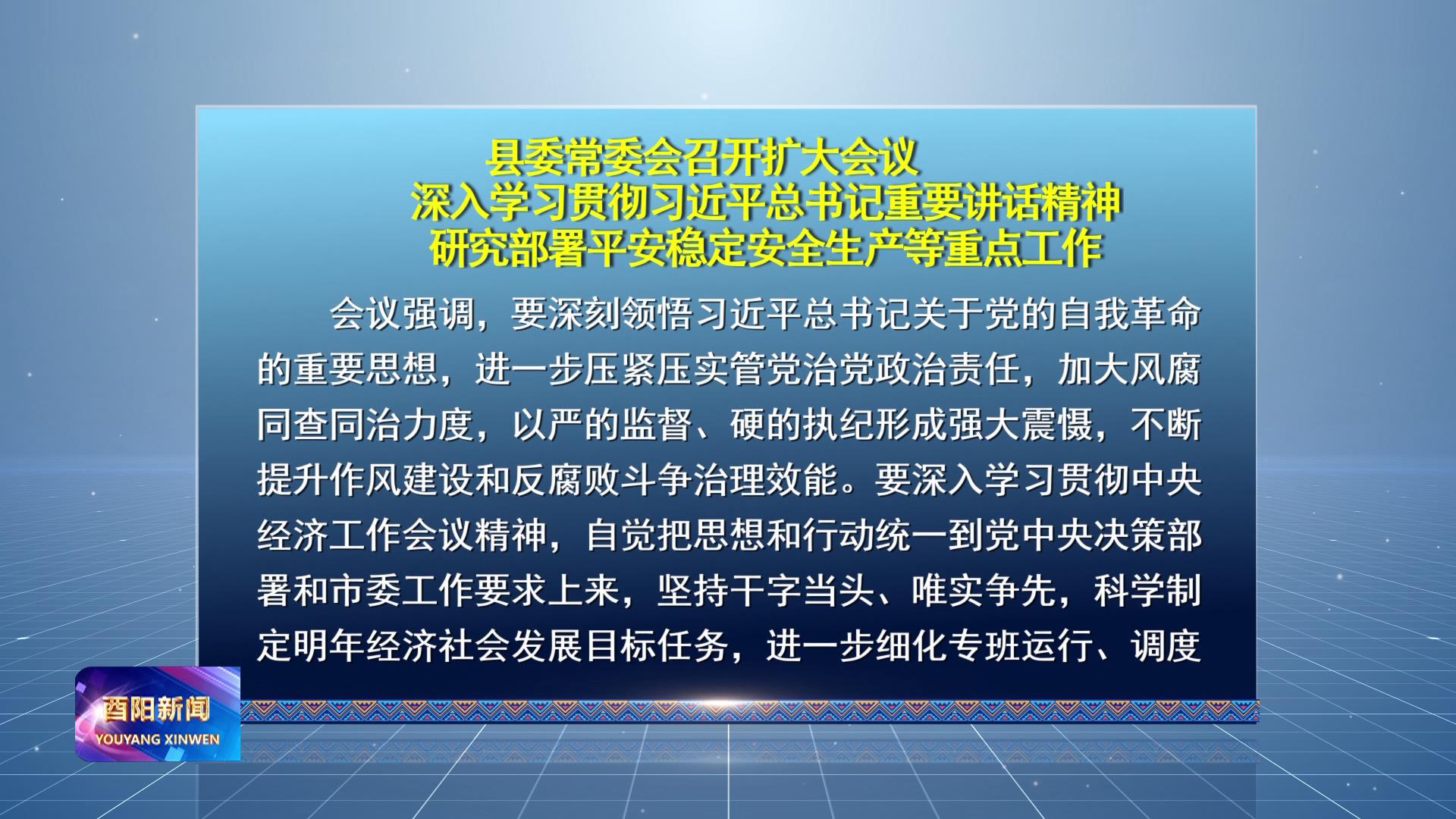 县委常委会召开扩大会议
深入学习贯彻习近平总书记重要讲话精神
研究部署平安稳定安全生产等重点工作

会议强调，要深刻领悟习近平总书记关于党的自我革命的重要思想，进一步压紧压实管党治党政治责任，加大风腐同查同治力度，以严的监督、硬的执纪形成强大震慑，不断提升作风建设和反腐败斗争治理效能。要深入学习贯彻中央经济工作会议精神，自觉把思想和行动统一到党中央决策部署和市委工作要求上来，坚持干字当头、唯实争先，科学制定明年经济社会发展目标任务，进一步细化专班运行、调度

酉阳新闻
YOUYANG XINWEN